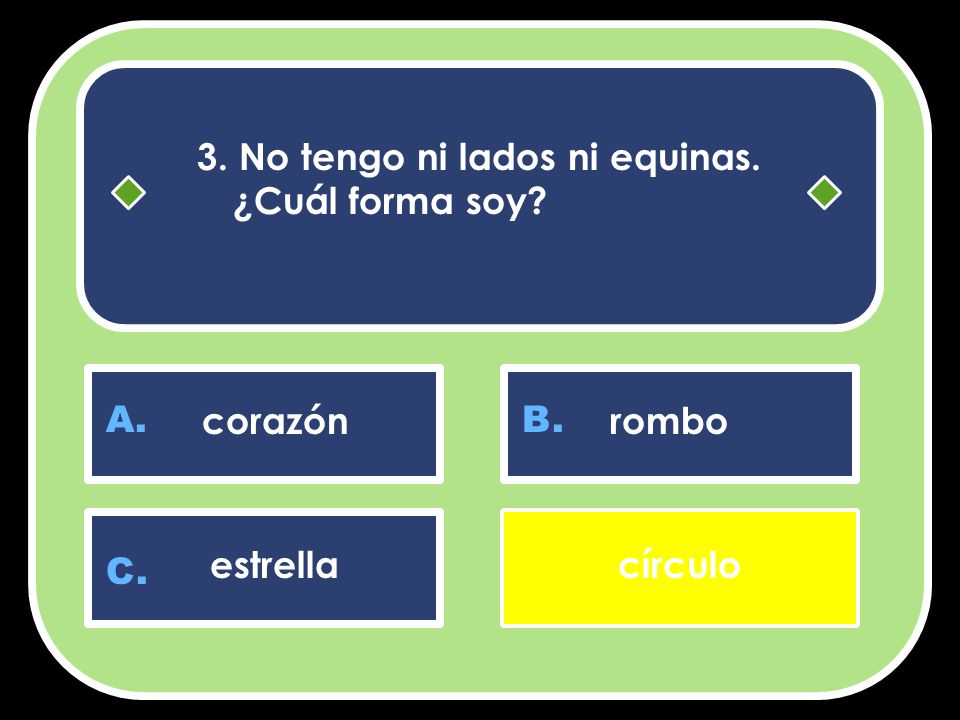 3. No tengo ni lados ni equinas.
¿Cuál forma soy?

A. corazón

B. rombo

C. estrella

círculo